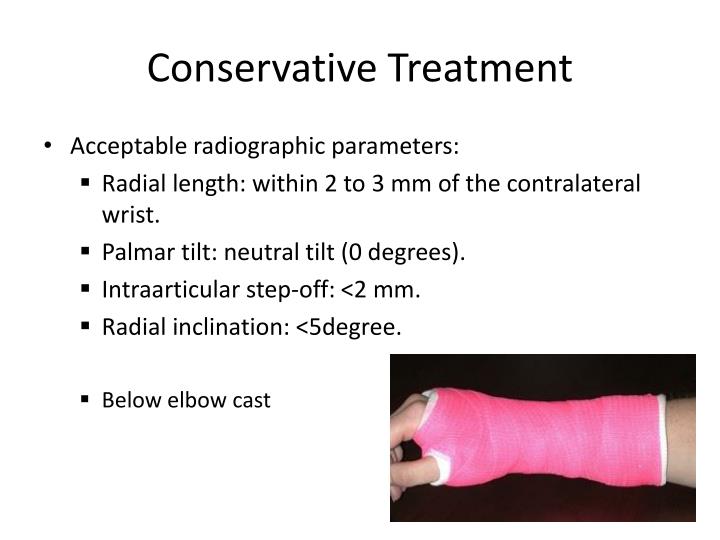 Conservative Treatment

• Acceptable radiographic parameters:
  ▪ Radial length: within 2 to 3 mm of the contralateral wrist.
  ▪ Palmar tilt: neutral tilt (0 degrees).
  ▪ Intraarticular step-off: <2 mm.
  ▪ Radial inclination: <5degree.

  ▪ Below elbow cast